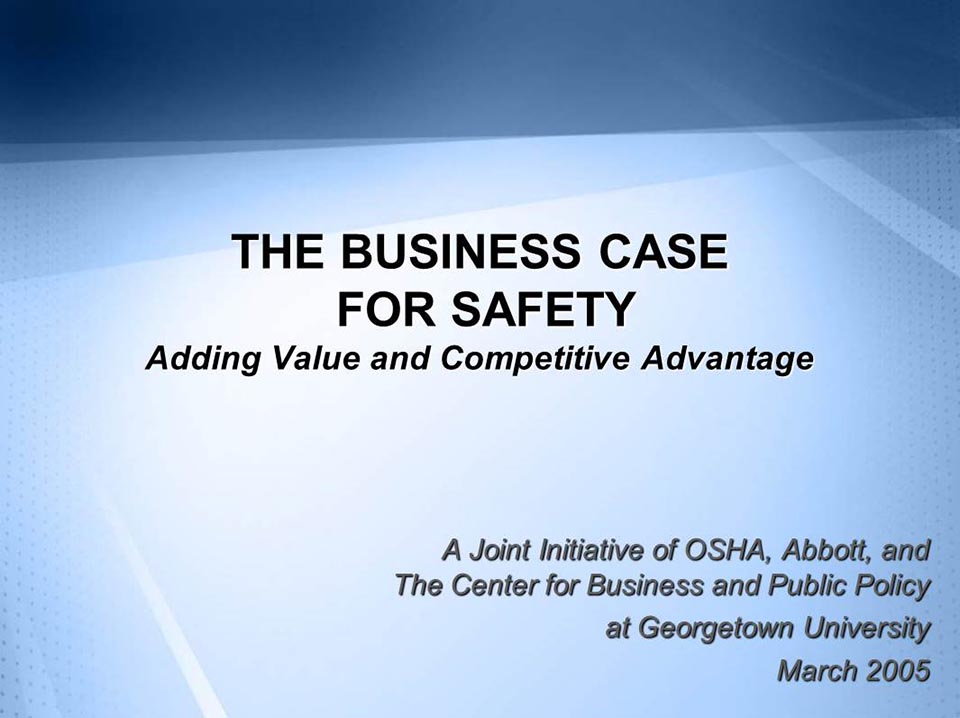 THE BUSINESS CASE FOR SAFETY
Adding Value and Competitive Advantage

A Joint Initiative of OSHA, Abbott, and The Center for Business and Public Policy at Georgetown University
March 2005